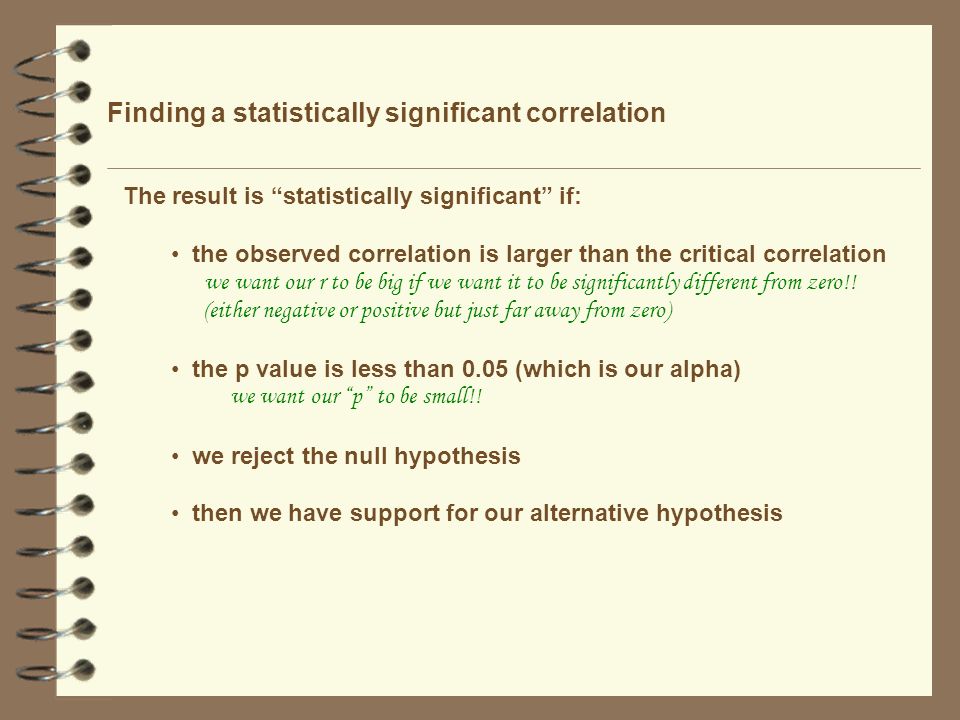 Finding a statistically significant correlation

The result is “statistically significant” if:

• the observed correlation is larger than the critical correlation
we want our r to be big if we want it to be significantly different from zero!!
(either negative or positive but just far away from zero)

• the p value is less than 0.05 (which is our alpha)
we want our “p” to be small!!

• we reject the null hypothesis

• then we have support for our alternative hypothesis